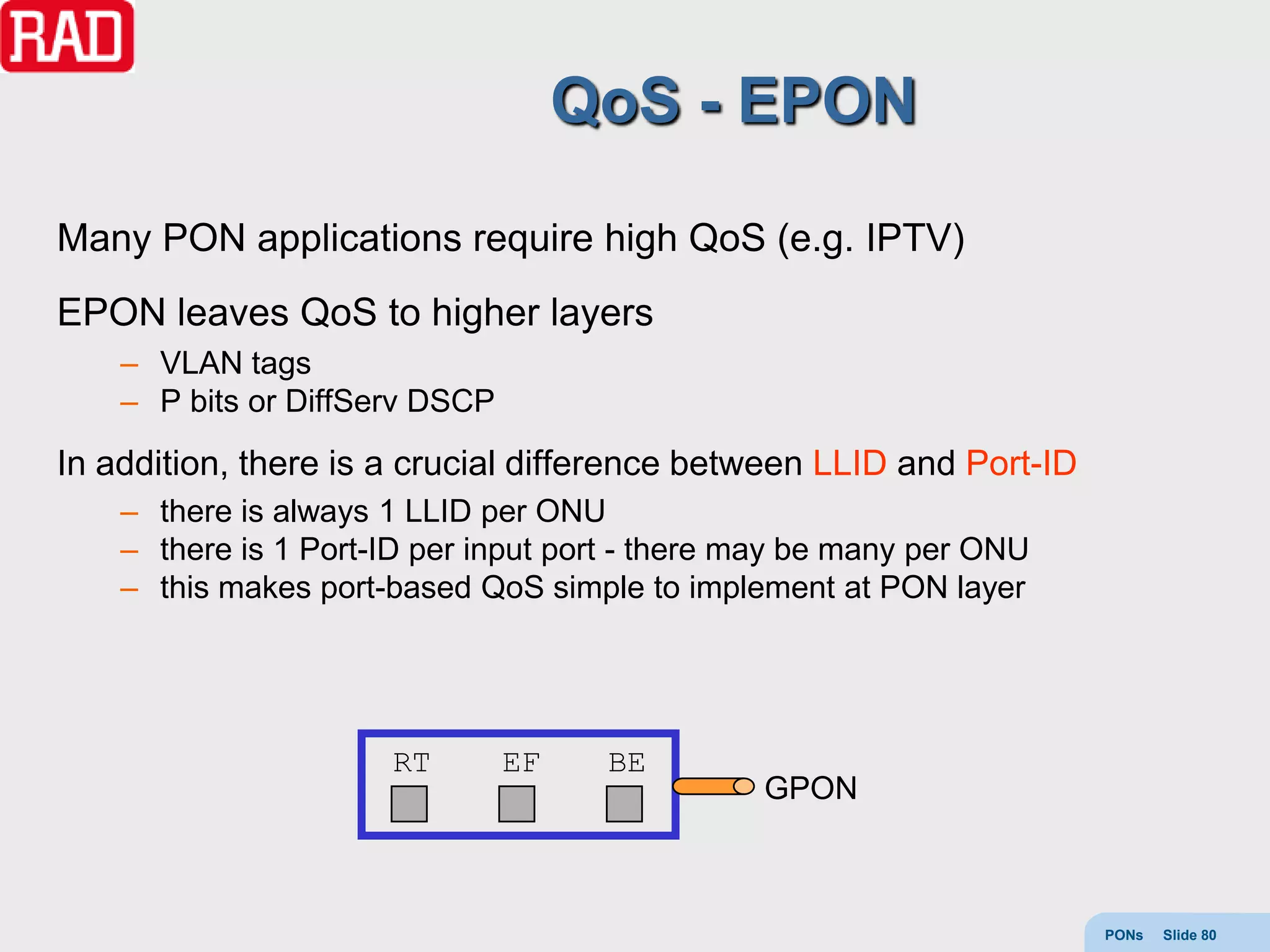 RAD

QoS - EPON

Many PON applications require high QoS (e.g. IPTV)

EPON leaves QoS to higher layers

– VLAN tags
– P bits or DiffServ DSCP

In addition, there is a crucial difference between LLID and Port-ID

– there is always 1 LLID per ONU
– there is 1 Port-ID per input port - there may be many per ONU
– this makes port-based QoS simple to implement at PON layer

RT EF BE

GPON

PONs Slide 80